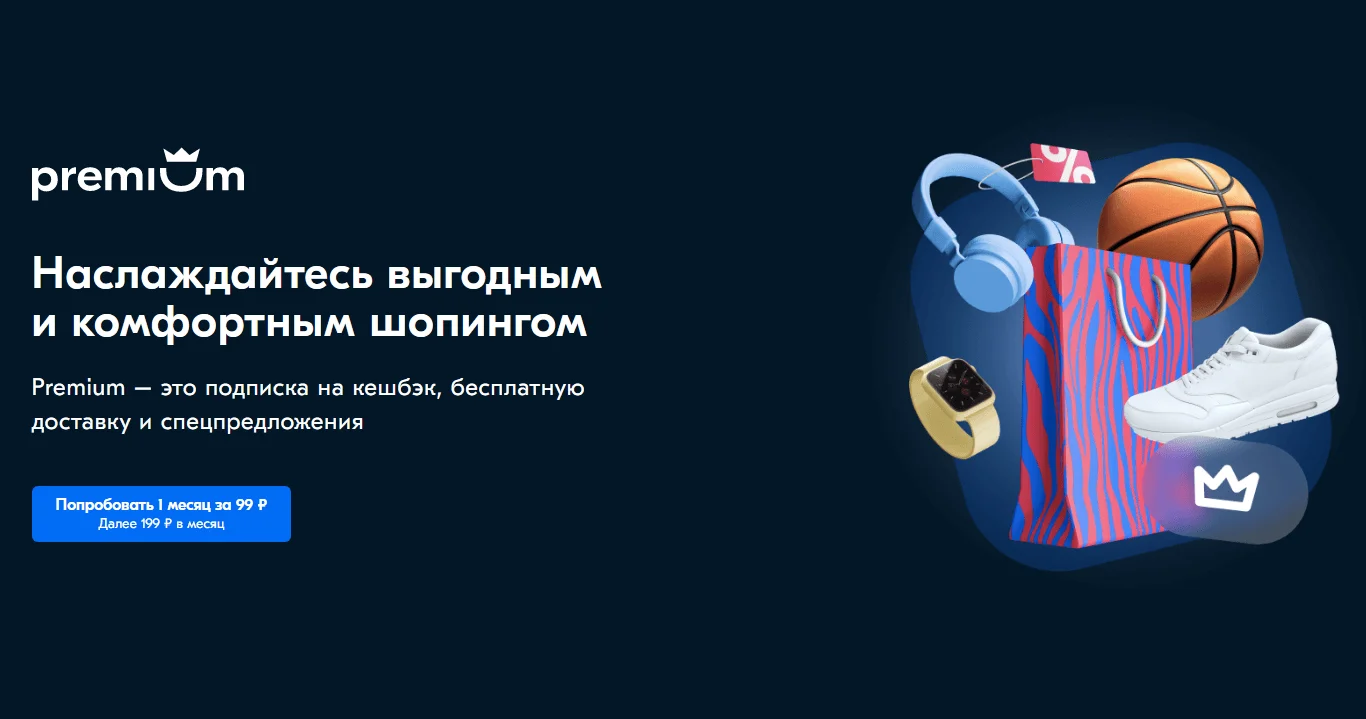 premium

Наслаждайтесь выгодным и комфортным шопингом

Premium — это подписка на кешбэк, бесплатную доставку и спецпредложения

Попробовать 1 месяц за 99 ₽
Далее 199 ₽ в месяц

%